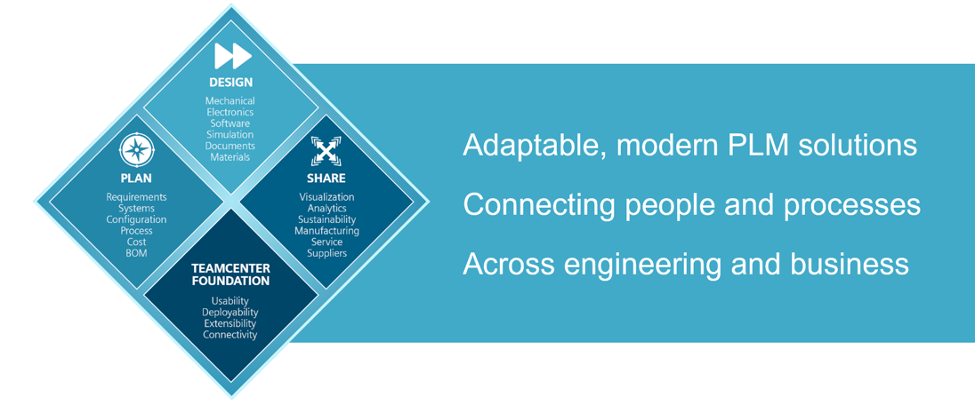 DESIGN
Mechanical
Electronics
Software
Simulation
Documents
Materials

PLAN
Requirements
Systems
Configuration
Process
Cost
BOM

SHARE
Visualization
Analytics
Sustainability
Manufacturing
Service
Suppliers

TEAMCENTER FOUNDATION
Usability
Deployability
Extensibility
Connectivity

Adaptable, modern PLM solutions

Connecting people and processes

Across engineering and business